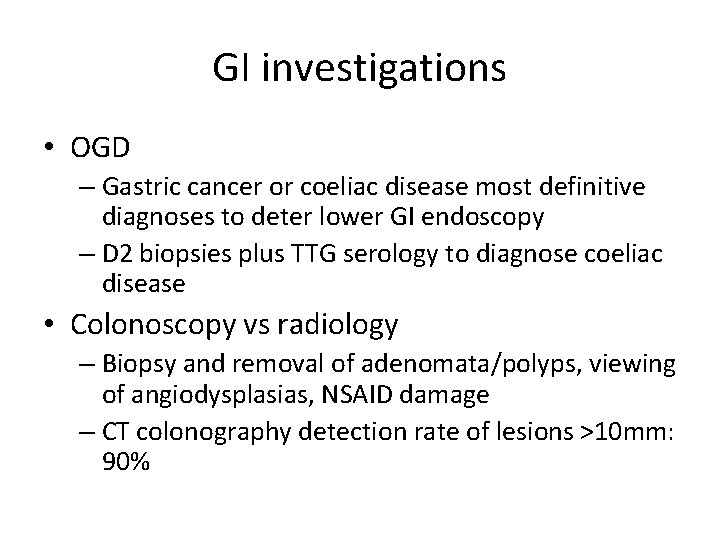 GI investigations

• OGD
– Gastric cancer or coeliac disease most definitive diagnoses to deter lower GI endoscopy
– D2 biopsies plus TTG serology to diagnose coeliac disease

• Colonoscopy vs radiology
– Biopsy and removal of adenomata/polyps, viewing of angiodysplasias, NSAID damage
– CT colonography detection rate of lesions >10mm: 90%